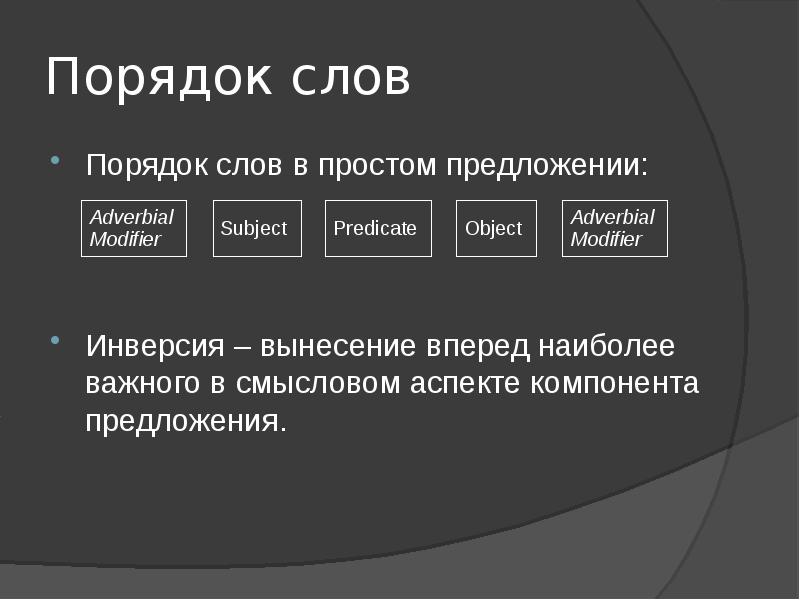 Порядок слов

Порядок слов в простом предложении:

Adverbial Modifier

Subject

Predicate

Object

Adverbial Modifier

Инверсия – вынесение вперед наиболее важного в смысловом аспекте компонента предложения.